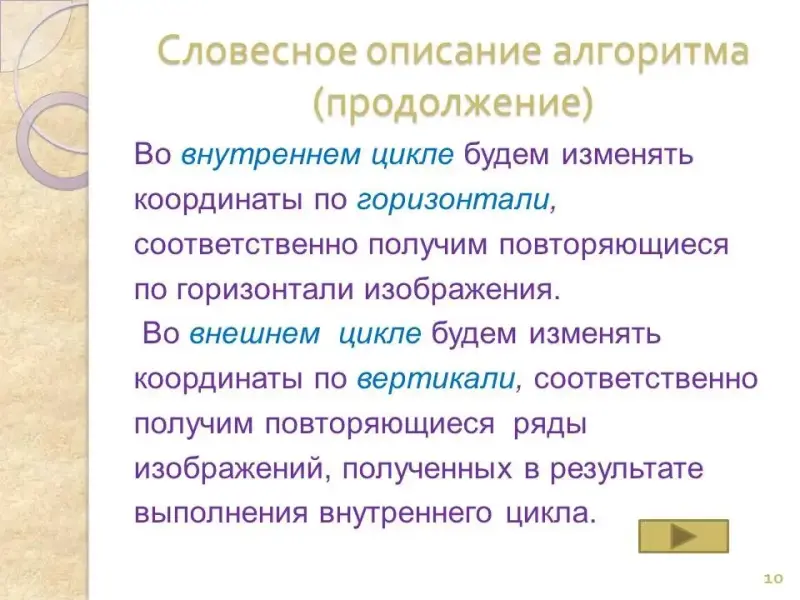 Словесное описание алгоритма (продолжение)

Во внутреннем цикле будем изменять координаты по горизонтали, соответственно получим повторяющиеся по горизонтали изображения.

Во внешнем цикле будем изменять координаты по вертикали, соответственно получим повторяющиеся ряды изображений, полученных в результате выполнения внутреннего цикла.

10